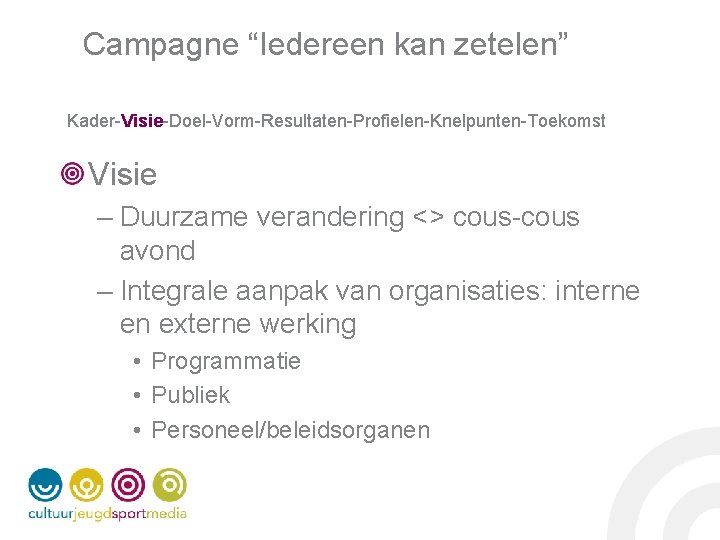 Campagne “Iedereen kan zetelen”

Kader-Visie-Doel-Vorm-Resultaten-Profielen-Knelpunten-Toekomst

Visie

– Duurzame verandering <> cous-cous avond

– Integrale aanpak van organisaties: interne en externe werking

• Programmatie

• Publiek

• Personeel/beleidsorganen

cultuurjeugdsportmedia